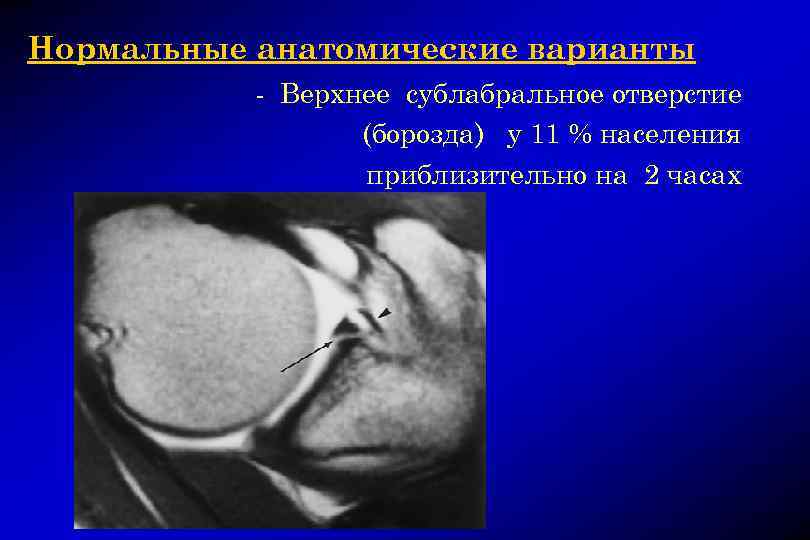 Нормальные анатомические варианты

- Верхнее сублабральное отверстие (борозда) у 11 % населения приблизительно на 2 часах